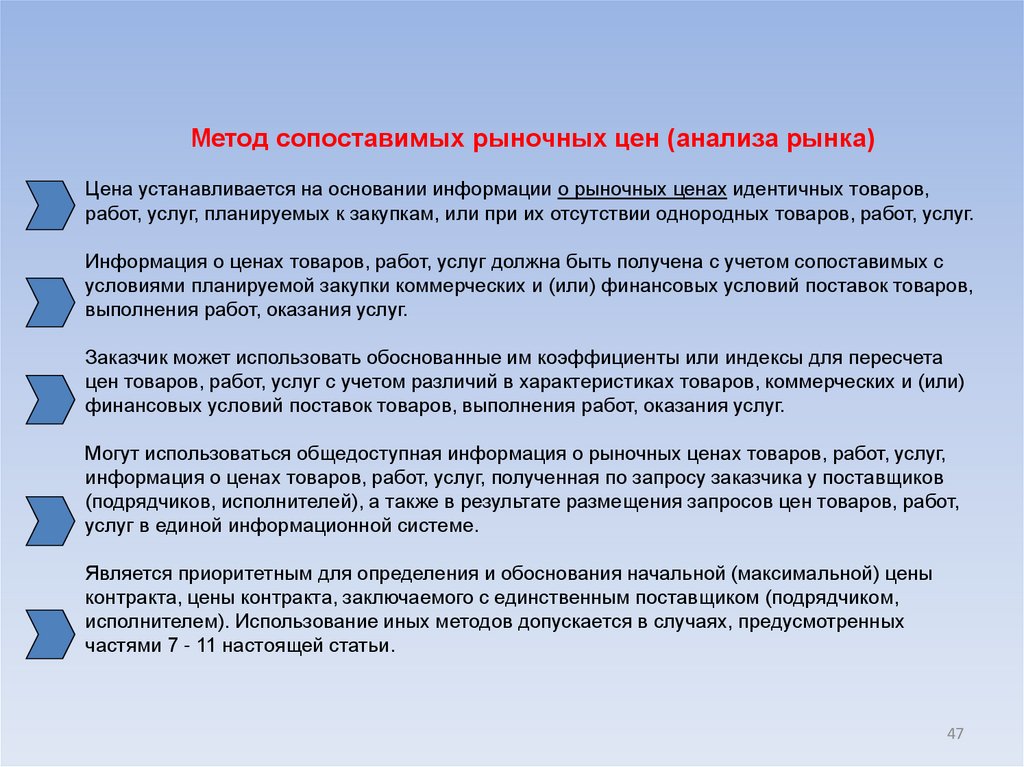 Метод сопоставимых рыночных цен (анализа рынка)

Цена устанавливается на основании информации о рыночных ценах идентичных товаров, работ, услуг, планируемых к закупкам, или при их отсутствии однородных товаров, работ, услуг.

Информация о ценах товаров, работ, услуг должна быть получена с учетом сопоставимых с условиями планируемой закупки коммерческих и (или) финансовых условий поставок товаров, выполнения работ, оказания услуг.

Заказчик может использовать обоснованные им коэффициенты или индексы для пересчета цен товаров, работ, услуг с учетом различий в характеристиках товаров, коммерческих и (или) финансовых условий поставок товаров, выполнения работ, оказания услуг.

Могут использоваться общедоступная информация о рыночных ценах товаров, работ, услуг, информация о ценах товаров, работ, услуг, полученная по запросу заказчика у поставщиков (подрядчиков, исполнителей), а также в результате размещения запросов цен товаров, работ, услуг в единой информационной системе.

Является приоритетным для определения и обоснования начальной (максимальной) цены контракта, цены контракта, заключаемого с единственным поставщиком (подрядчиком, исполнителем). Использование иных методов допускается в случаях, предусмотренных частями 7 - 11 настоящей статьи.

47